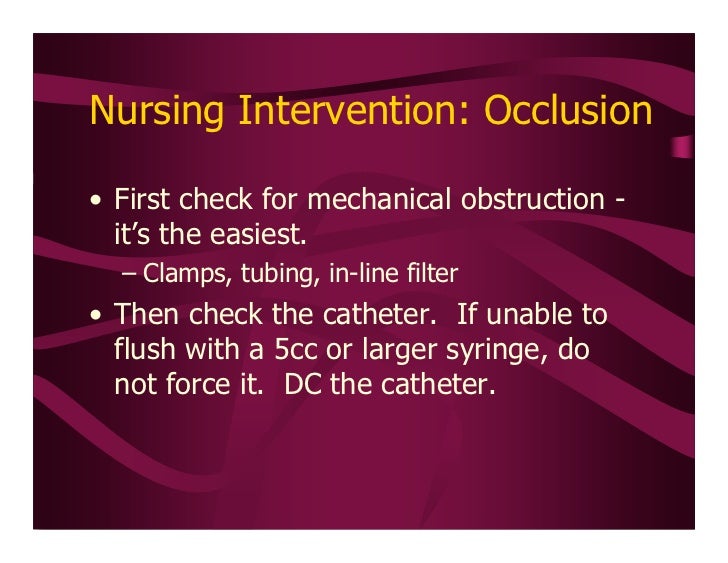 Nursing Intervention: Occlusion

• First check for mechanical obstruction - it's the easiest.
– Clamps, tubing, in-line filter

• Then check the catheter. If unable to flush with a 5cc or larger syringe, do not force it. DC the catheter.